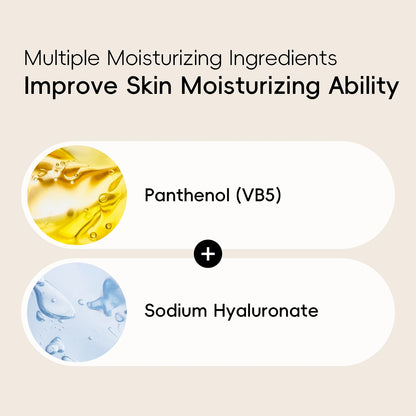 Multiple Moisturizing Ingredients
Improve Skin Moisturizing Ability

Panthenol (VB5)

+

Sodium Hyaluronate